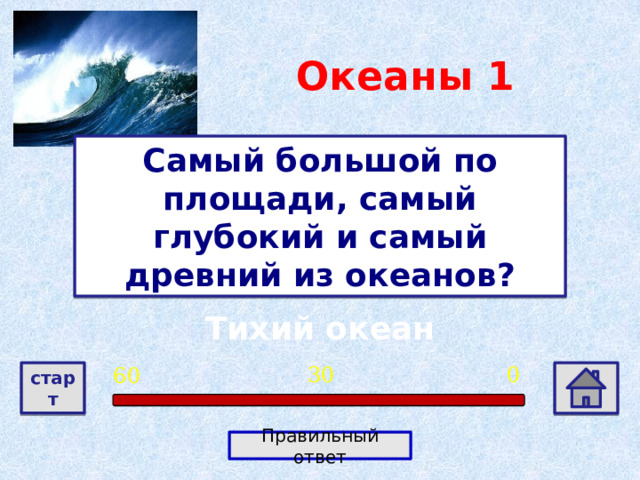 Океаны 1

Самый большой по площади, самый глубокий и самый древний из океанов?

Тихий океан

старт

60

30

0

Правильный ответ